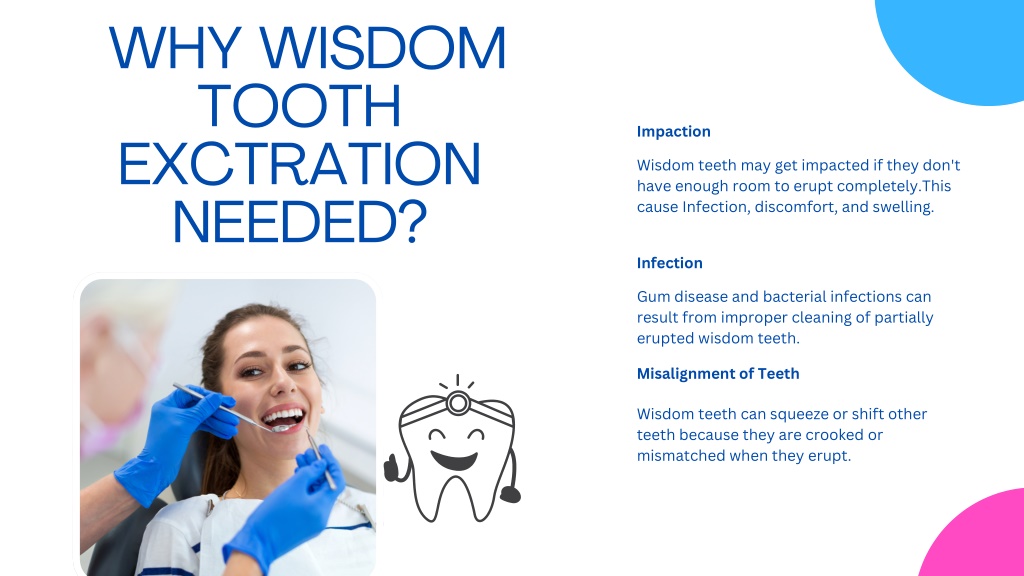 WHY WISDOM TOOTH EXCTRATION NEEDED?

Impaction

Wisdom teeth may get impacted if they don't have enough room to erupt completely.This cause Infection, discomfort, and swelling.

Infection

Gum disease and bacterial infections can result from improper cleaning of partially erupted wisdom teeth.

Misalignment of Teeth

Wisdom teeth can squeeze or shift other teeth because they are crooked or mismatched when they erupt.